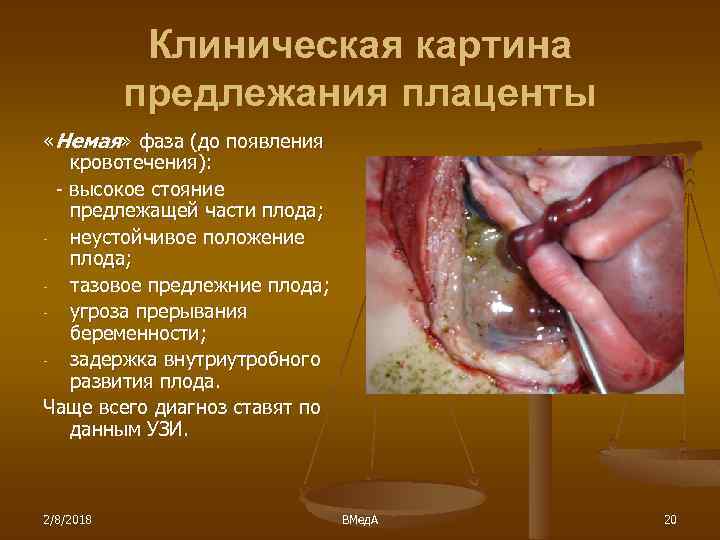 Клиническая картина предлежания плаценты

«Немая» фаза (до появления кровотечения):

- высокое стояние предлежащей части плода;
- неустойчивое положение плода;
- тазовое предлежние плода;
- угроза прерывания беременности;
- задержка внутриутробного развития плода.

Чаще всего диагноз ставят по данным УЗИ.

2/8/2018 ВМедА 20